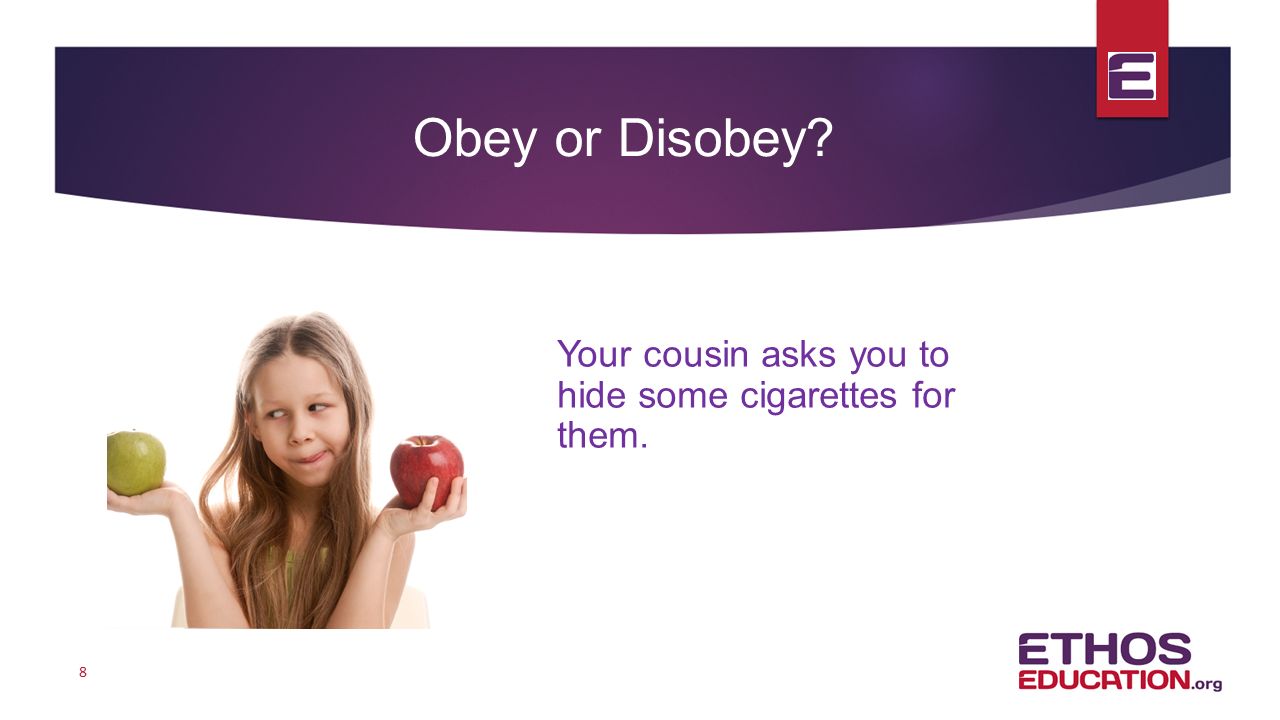 E

Obey or Disobey?

Your cousin asks you to hide some cigarettes for them.

8

ETHOS EDUCATION.org